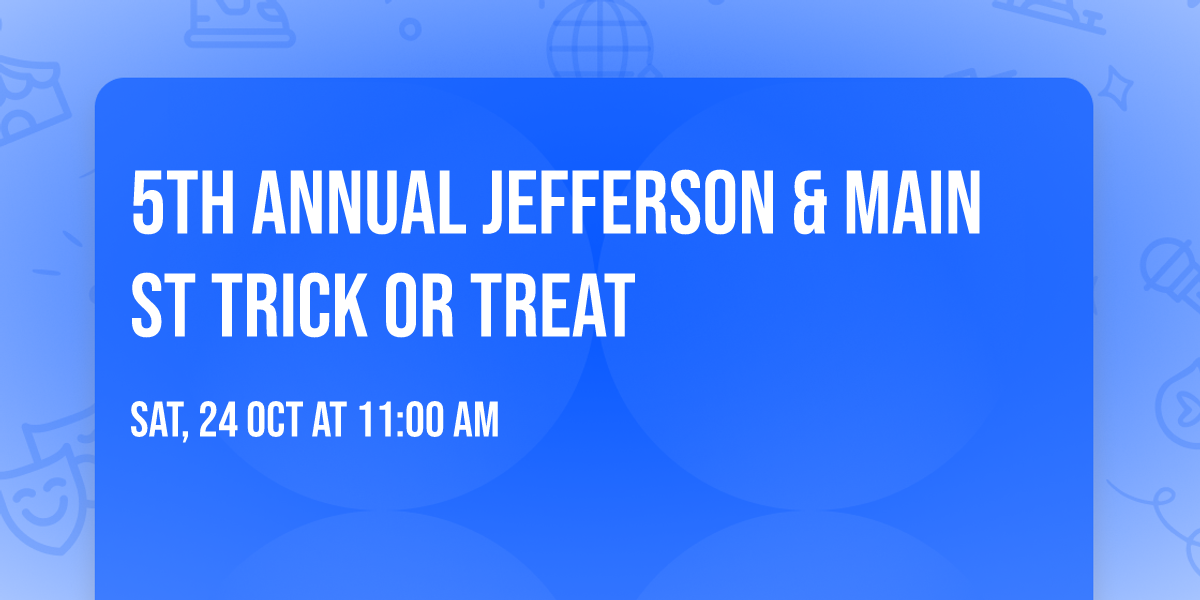 5TH ANNUAL JEFFERSON & MAIN ST TRICK OR TREAT

SAT, 24 OCT AT 11:00 AM